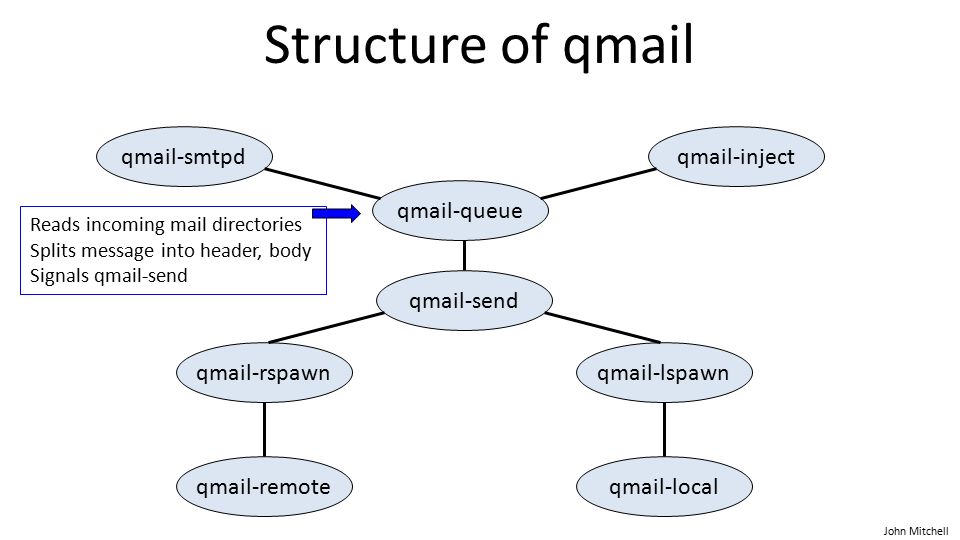 Structure of qmail

qmail-smtpd

qmail-inject

Reads incoming mail directories
Splits message into header, body
Signals qmail-send

qmail-queue

qmail-send

qmail-rspawn

qmail-lspawn

qmail-remote

qmail-local

John Mitchell